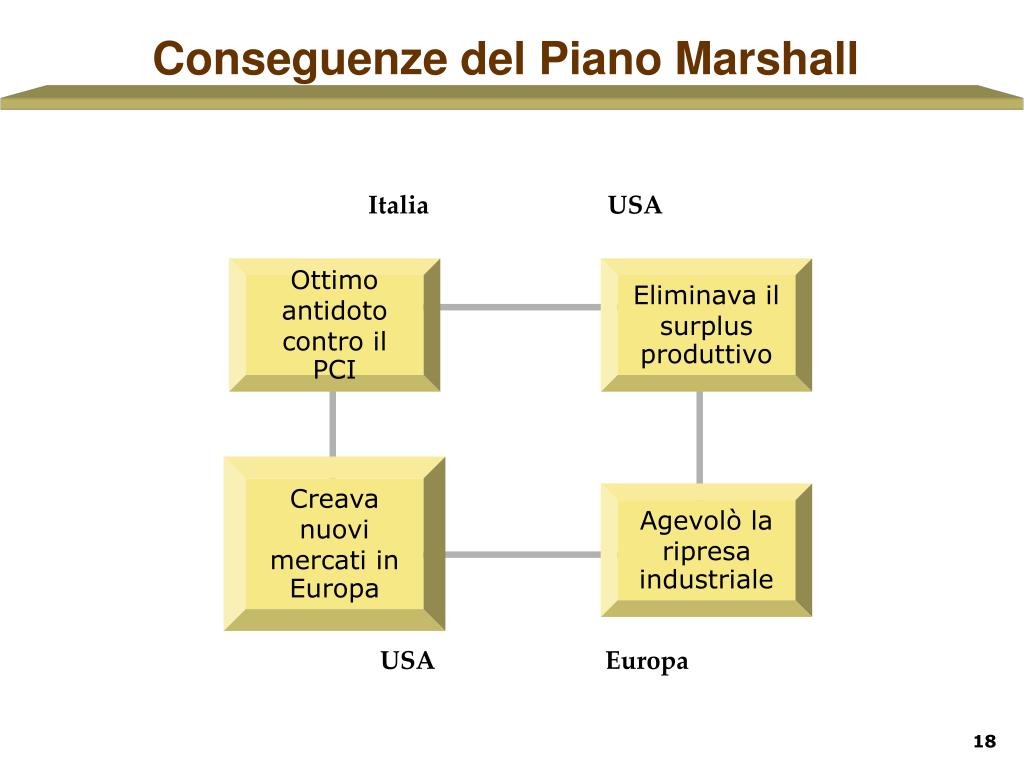 Conseguenze del Piano Marshall

Italia

USA

Ottimo antidoto contro il PCI

Eliminava il surplus produttivo

Creava nuovi mercati in Europa

Agevolò la ripresa industriale

USA

Europa

18